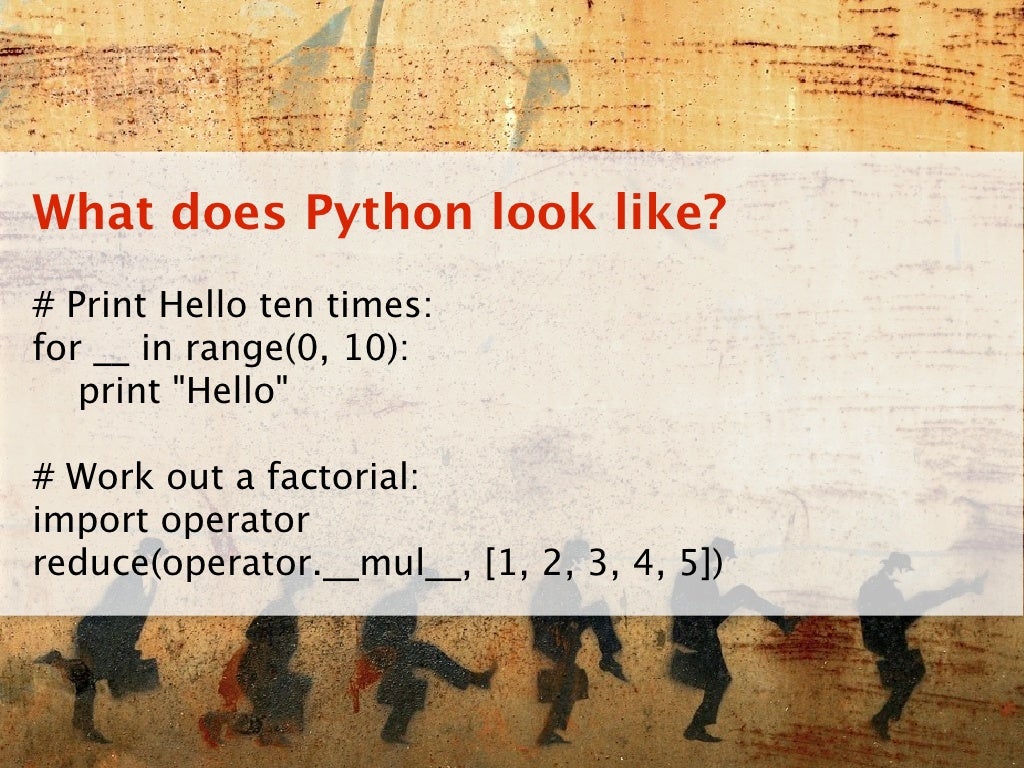 What does Python look like?

# Print Hello ten times:
for __ in range(0, 10):
    print "Hello"

# Work out a factorial:
import operator
reduce(operator.__mul__, [1, 2, 3, 4, 5])